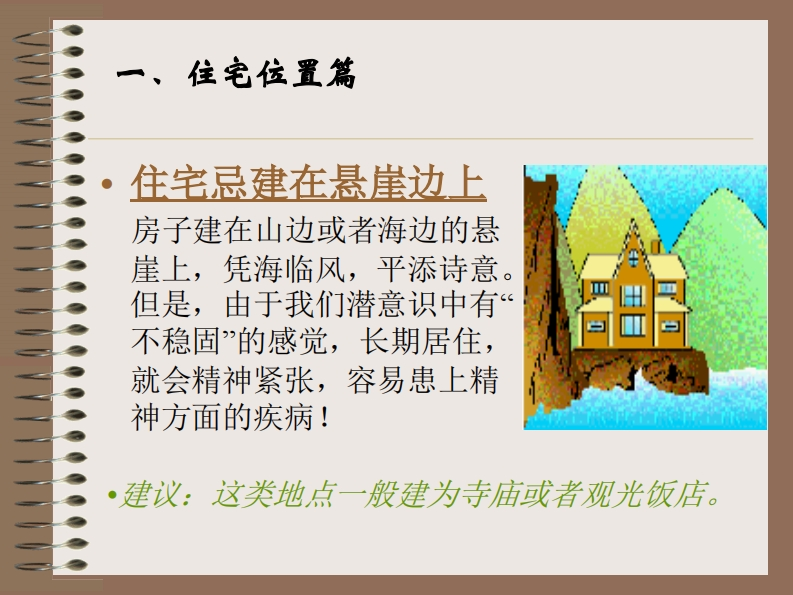 一、住宅位置篇

• 住宅忌建在悬崖边上
房子建在山边或者海边的悬崖上，凭海临风，平添诗意。但是，由于我们潜意识中有“不稳固”的感觉，长期居住，就会精神紧张，容易患上精神方面的疾病！

•建议：这类地点一般建为寺庙或者观光饭店。